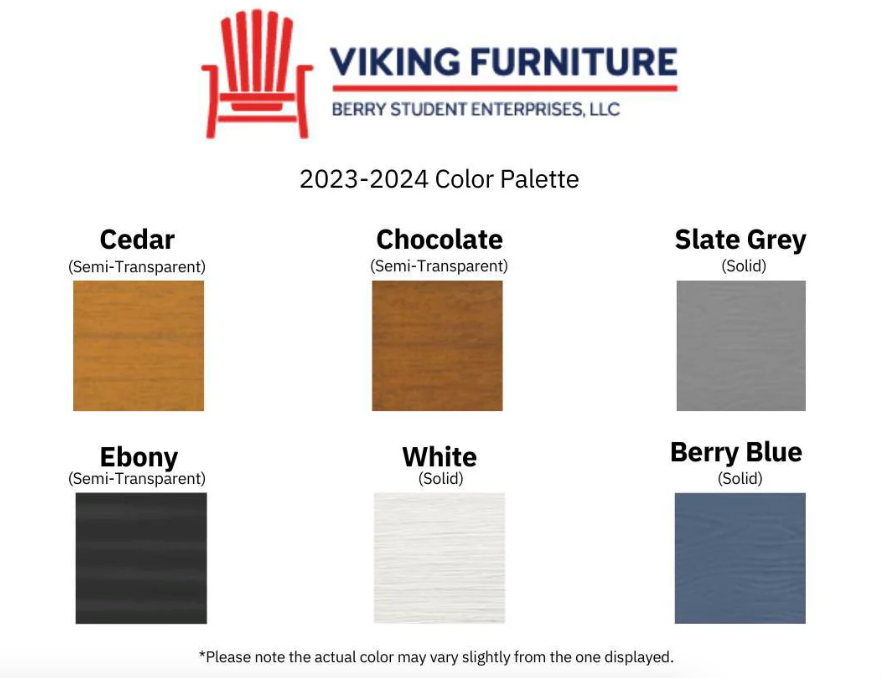 VIKING FURNITURE
BERRY STUDENT ENTERPRISES, LLC

2023-2024 Color Palette

Cedar
(Semi-Transparent)

Chocolate
(Semi-Transparent)

Slate Grey
(Solid)

Ebony
(Semi-Transparent)

White
(Solid)

Berry Blue
(Solid)

*Please note the actual color may vary slightly from the one displayed.